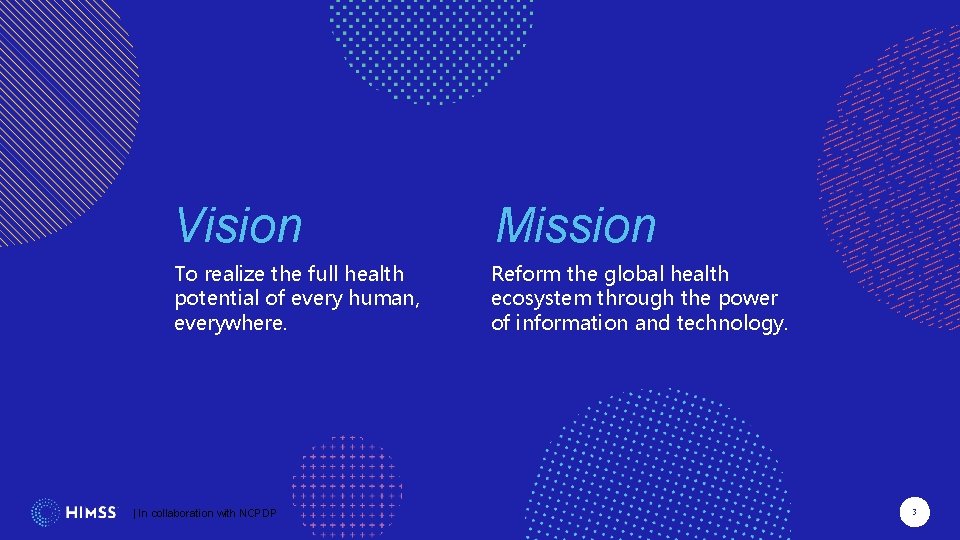 Vision

To realize the full health potential of every human, everywhere.

Mission

Reform the global health ecosystem through the power of information and technology.

HIMSS | In collaboration with NCPDP

3